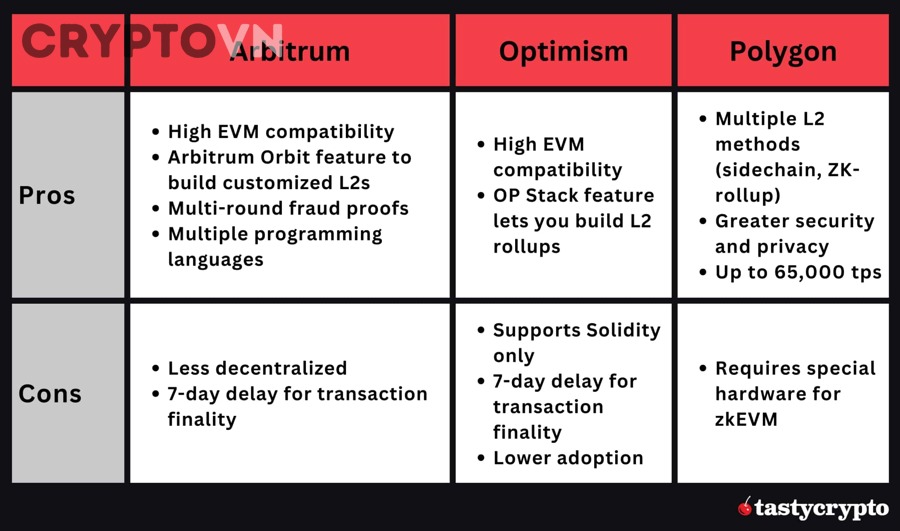 CRYPTOVN

| | Arbitrum | Optimism | Polygon |
|---|---|---|---|
| Pros | • High EVM compatibility • Arbitrum Orbit feature to build customized L2s • Multi-round fraud proofs • Multiple programming languages | • High EVM compatibility • OP Stack feature lets you build L2 rollups | • Multiple L2 methods (sidechain, ZK-rollup) • Greater security and privacy • Up to 65,000 tps |
| Cons | • Less decentralized • 7-day delay for transaction finality | • Supports Solidity only • 7-day delay for transaction finality • Lower adoption | • Requires special hardware for zkEVM |

tastycrypto